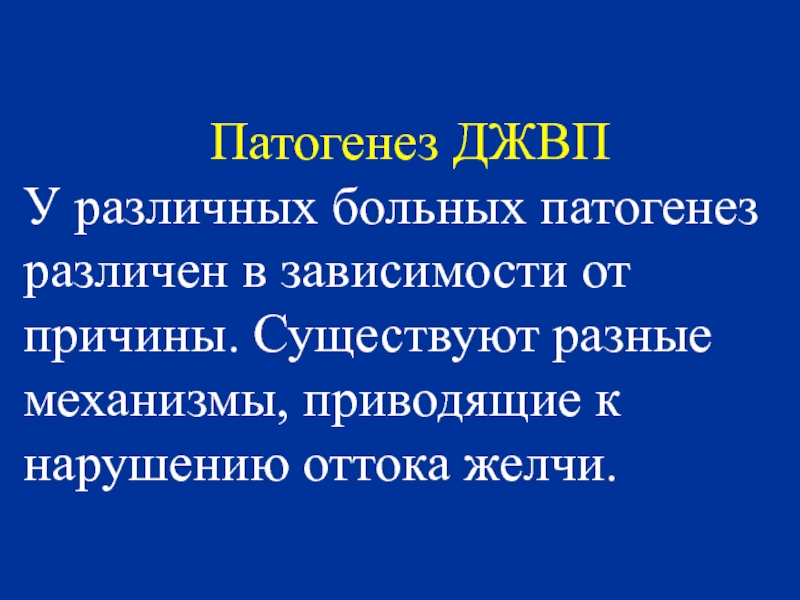 Патогенез ДЖВП

У различных больных патогенез различен в зависимости от причины. Существуют разные механизмы, приводящие к нарушению оттока желчи.